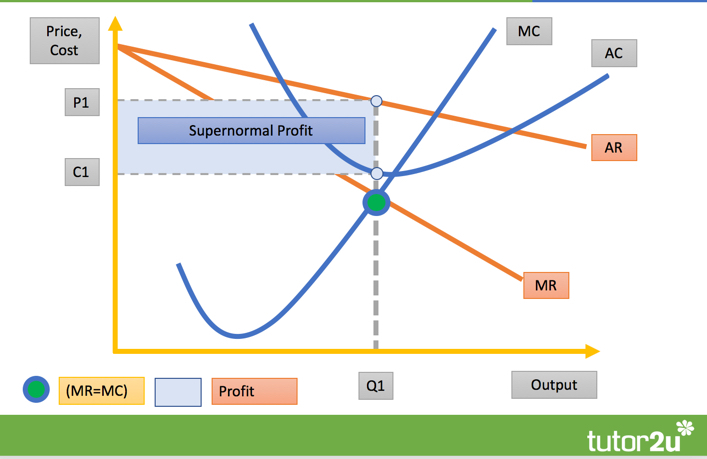 Price, Cost

MC

AC

P1

Supernormal Profit

AR

C1

MR

(MR=MC)

Profit

Q1

Output

tutor2u